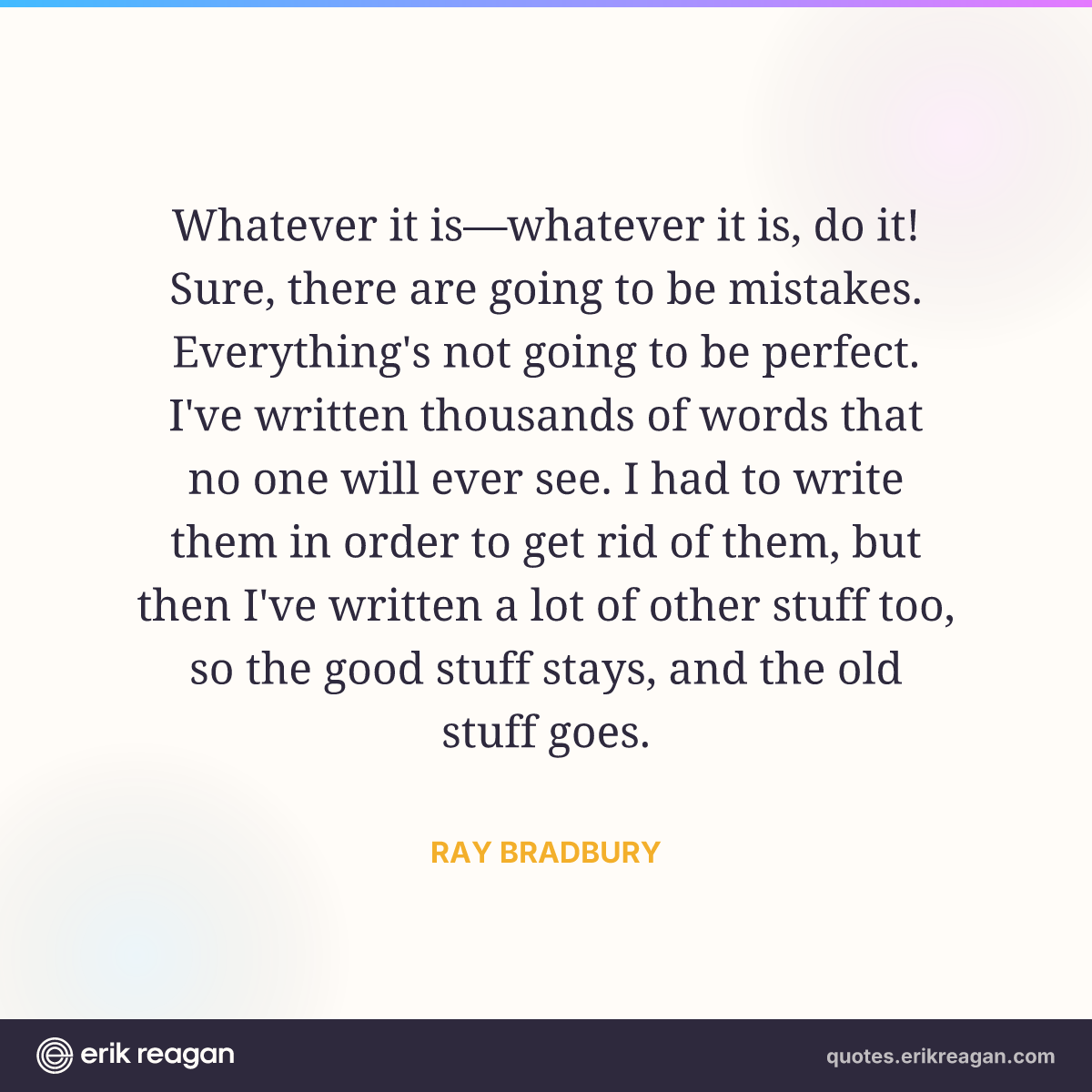 Whatever it is—whatever it is, do it! Sure, there are going to be mistakes. Everything's not going to be perfect. I've written thousands of words that no one will ever see. I had to write them in order to get rid of them, but then I've written a lot of other stuff too, so the good stuff stays, and the old stuff goes.

RAY BRADBURY

erik reagan

quotes.erikreagan.com